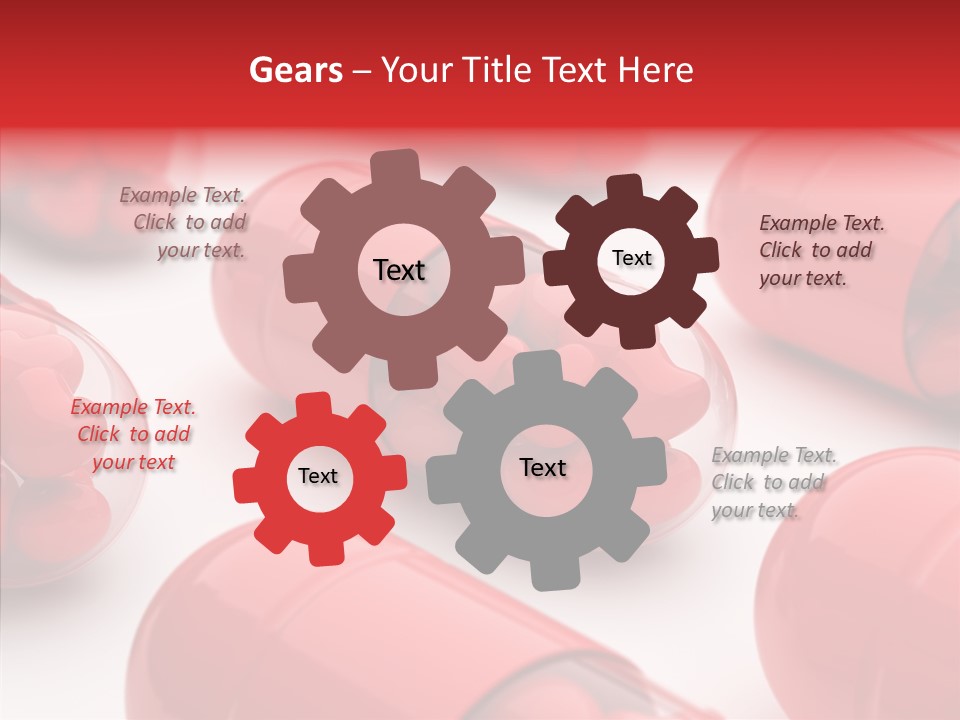 Gears – Your Title Text Here

Example Text. Click to add your text.

Text

Text

Example Text. Click to add your text.

Example Text. Click to add your text

Text

Text

Example Text. Click to add your text.